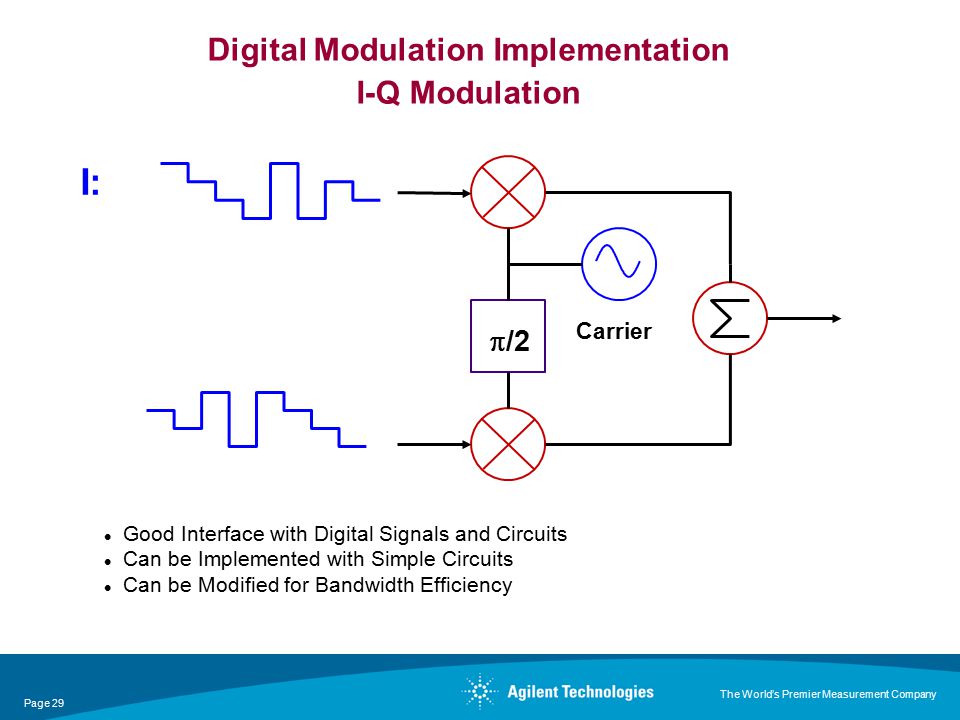 Digital Modulation Implementation
I-Q Modulation

I:

$\pi/2$

Carrier

$\Sigma$

- Good Interface with Digital Signals and Circuits
- Can be Implemented with Simple Circuits
- Can be Modified for Bandwidth Efficiency

Page 29

Agilent Technologies

The World's Premier Measurement Company